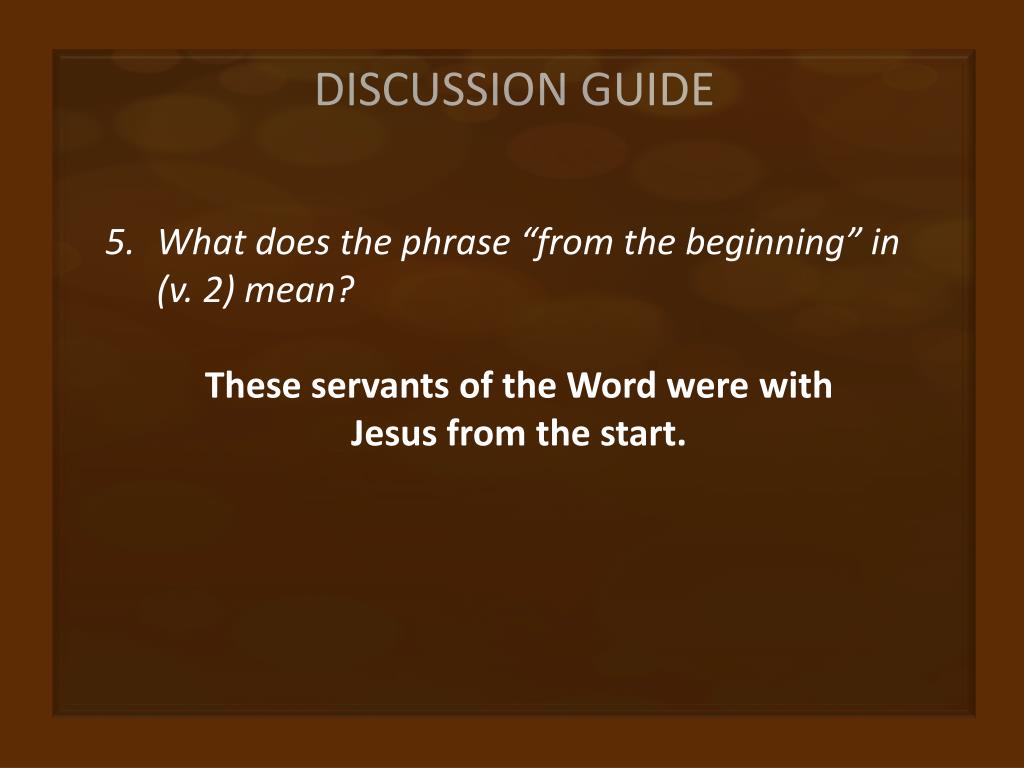 DISCUSSION GUIDE

5. What does the phrase “from the beginning” in (v. 2) mean?

These servants of the Word were with Jesus from the start.